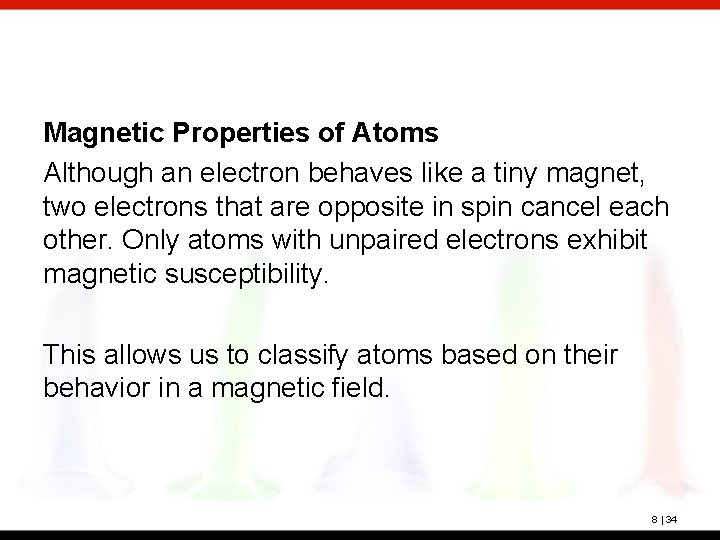 Magnetic Properties of Atoms

Although an electron behaves like a tiny magnet, two electrons that are opposite in spin cancel each other. Only atoms with unpaired electrons exhibit magnetic susceptibility.

This allows us to classify atoms based on their behavior in a magnetic field.

8 | 34